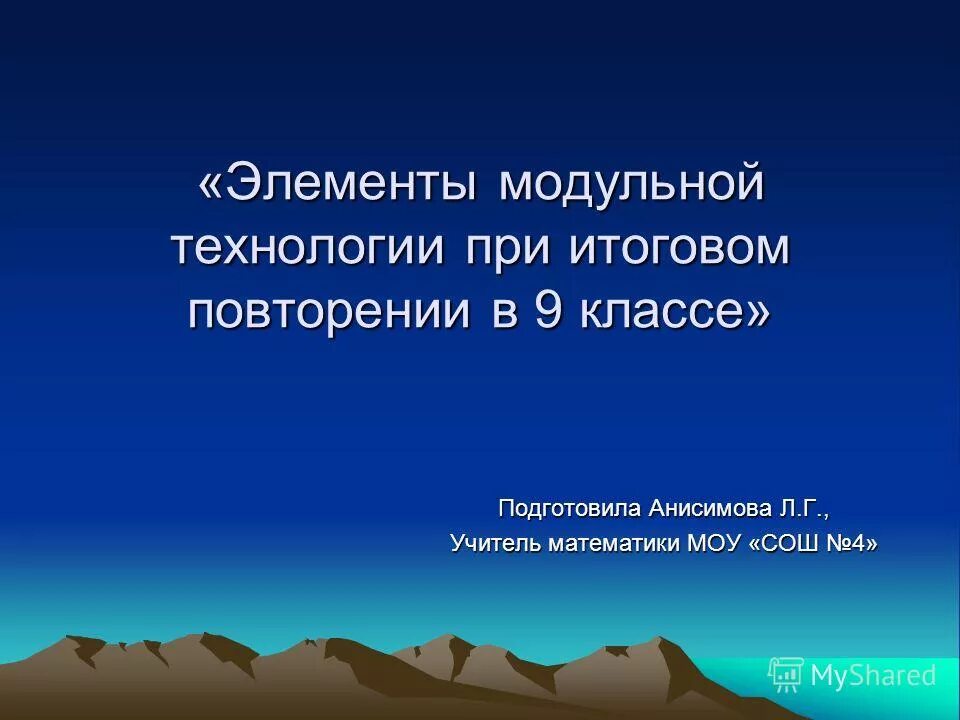 «Элементы модульной технологии при итоговом повторении в 9 классе»

Подготовила Анисимова Л.Г.,
Учитель математики МОУ «СОШ №4»

MyShared